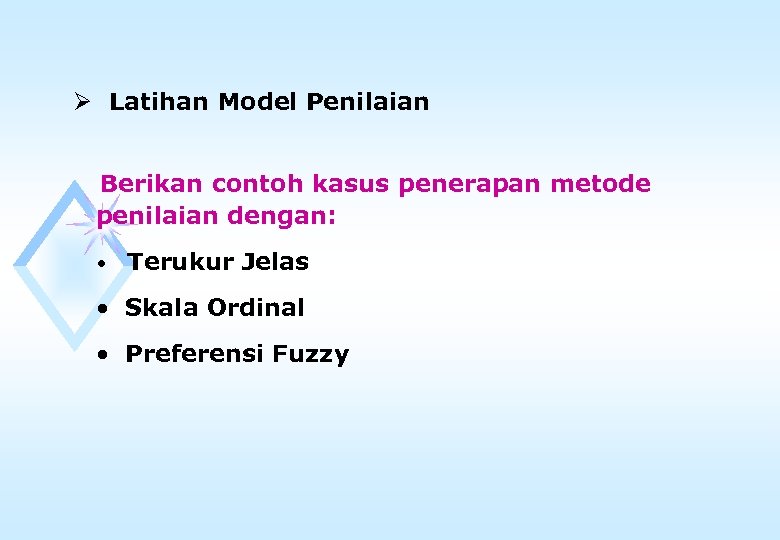 ➢ Latihan Model Penilaian

Berikan contoh kasus penerapan metode penilaian dengan:

• Terukur Jelas

• Skala Ordinal

• Preferensi Fuzzy